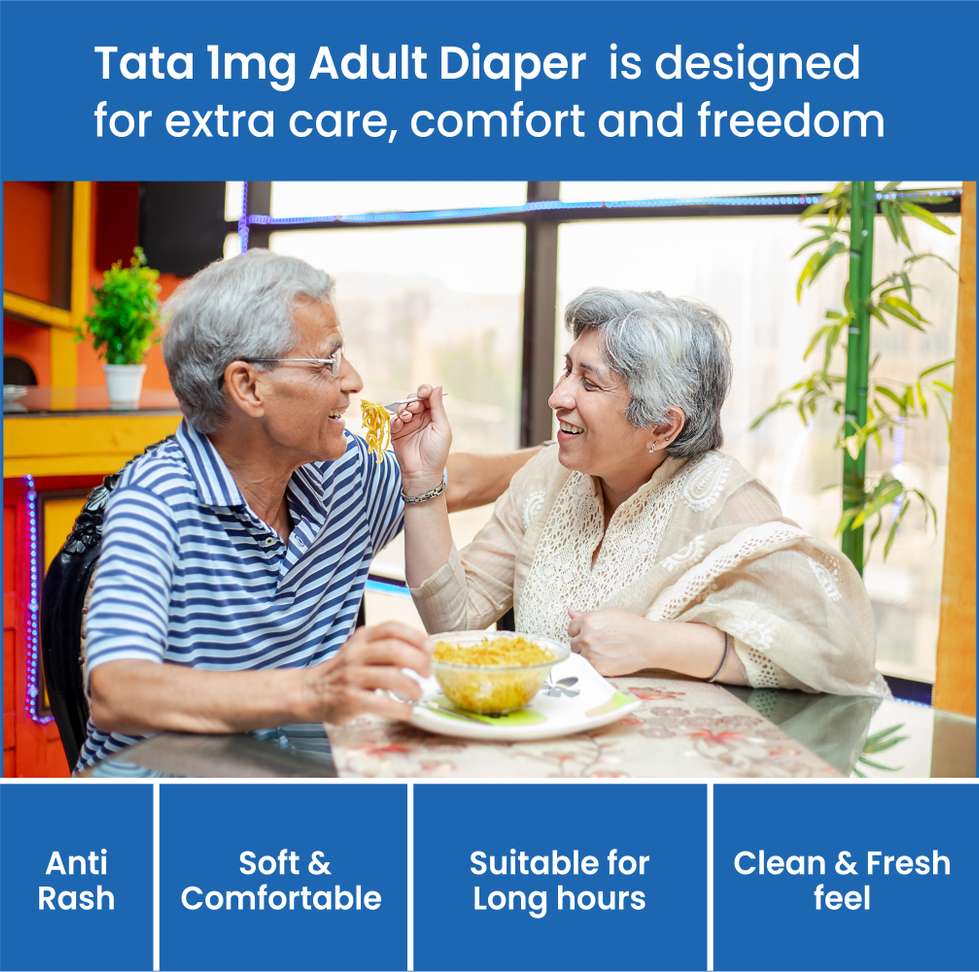 Tata 1mg Adult Diaper is designed for extra care, comfort and freedom

Anti Rash

Soft & Comfortable

Suitable for Long hours

Clean & Fresh feel